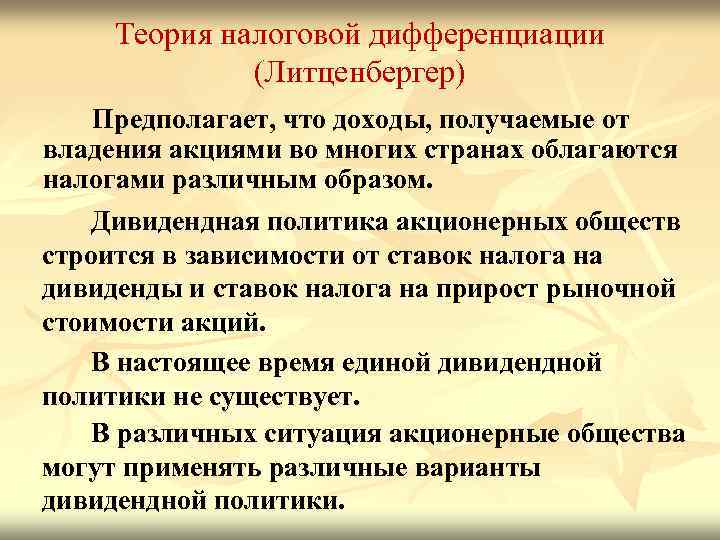 Теория налоговой дифференциации (Литценбергер)

Предполагает, что доходы, получаемые от владения акциями во многих странах облагаются налогами различным образом.

Дивидендная политика акционерных обществ строится в зависимости от ставок налога на дивиденды и ставок налога на прирост рыночной стоимости акций.

В настоящее время единой дивидендной политики не существует.

В различных ситуация акционерные общества могут применять различные варианты дивидендной политики.